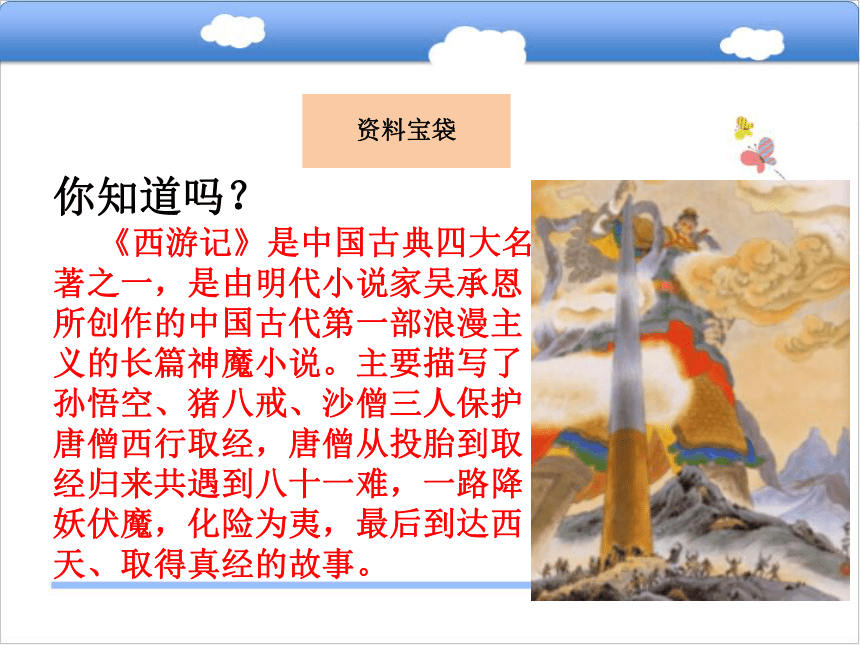 资料宝袋

你知道吗？

《西游记》是中国古典四大名著之一，是由明代小说家吴承恩所创作的中国古代第一部浪漫主义的长篇神魔小说。主要描写了孙悟空、猪八戒、沙僧三人保护唐僧西行取经，唐僧从投胎到取经归来共遇到八十一难，一路降妖伏魔，化险为夷，最后到达西天、取得真经的故事。